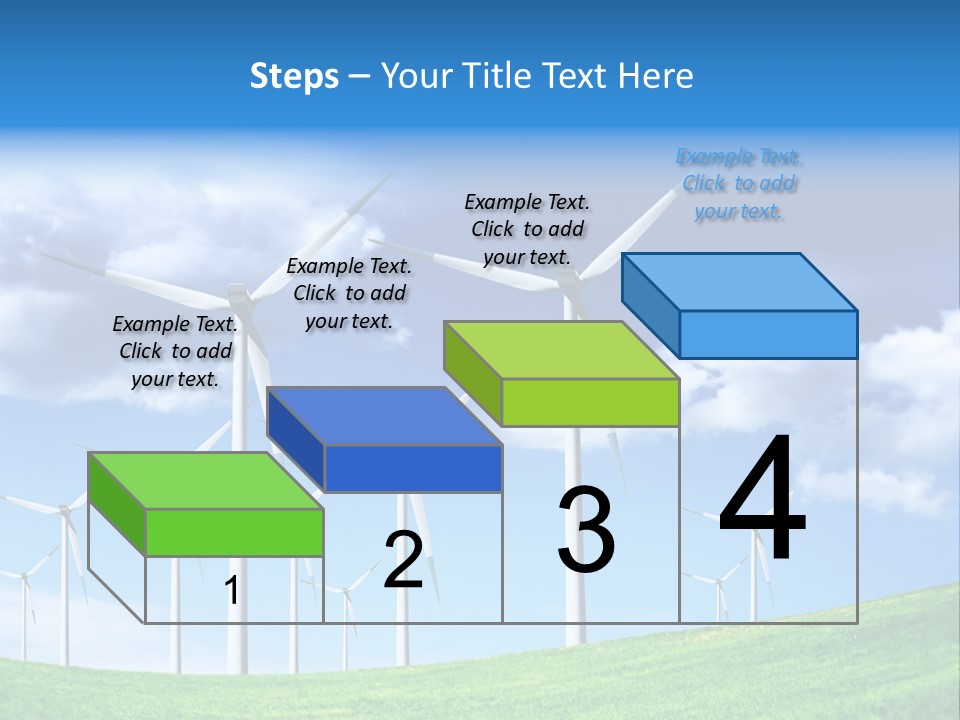 Steps – Your Title Text Here

Example Text. Click to add your text.

Example Text. Click to add your text.

Example Text. Click to add your text.

Example Text. Click to add your text.

1

2

3

4